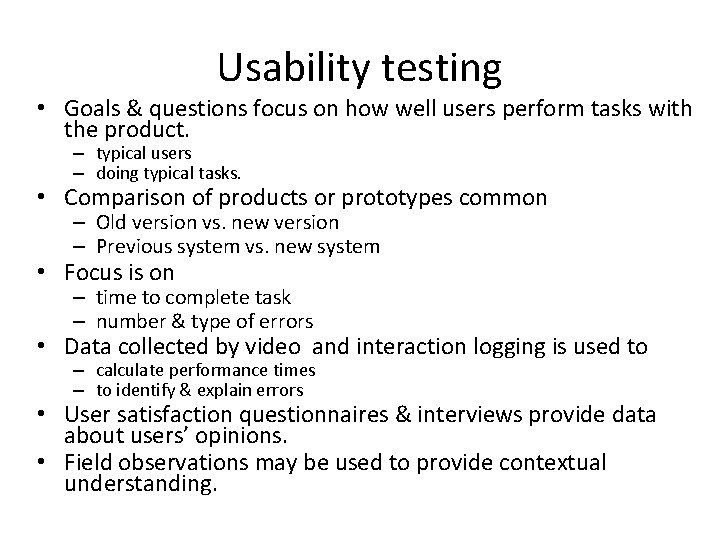 Usability testing

• Goals & questions focus on how well users perform tasks with the product.
  – typical users
  – doing typical tasks.
• Comparison of products or prototypes common
  – Old version vs. new version
  – Previous system vs. new system
• Focus is on
  – time to complete task
  – number & type of errors
• Data collected by video and interaction logging is used to
  – calculate performance times
  – to identify & explain errors
• User satisfaction questionnaires & interviews provide data about users' opinions.
• Field observations may be used to provide contextual understanding.